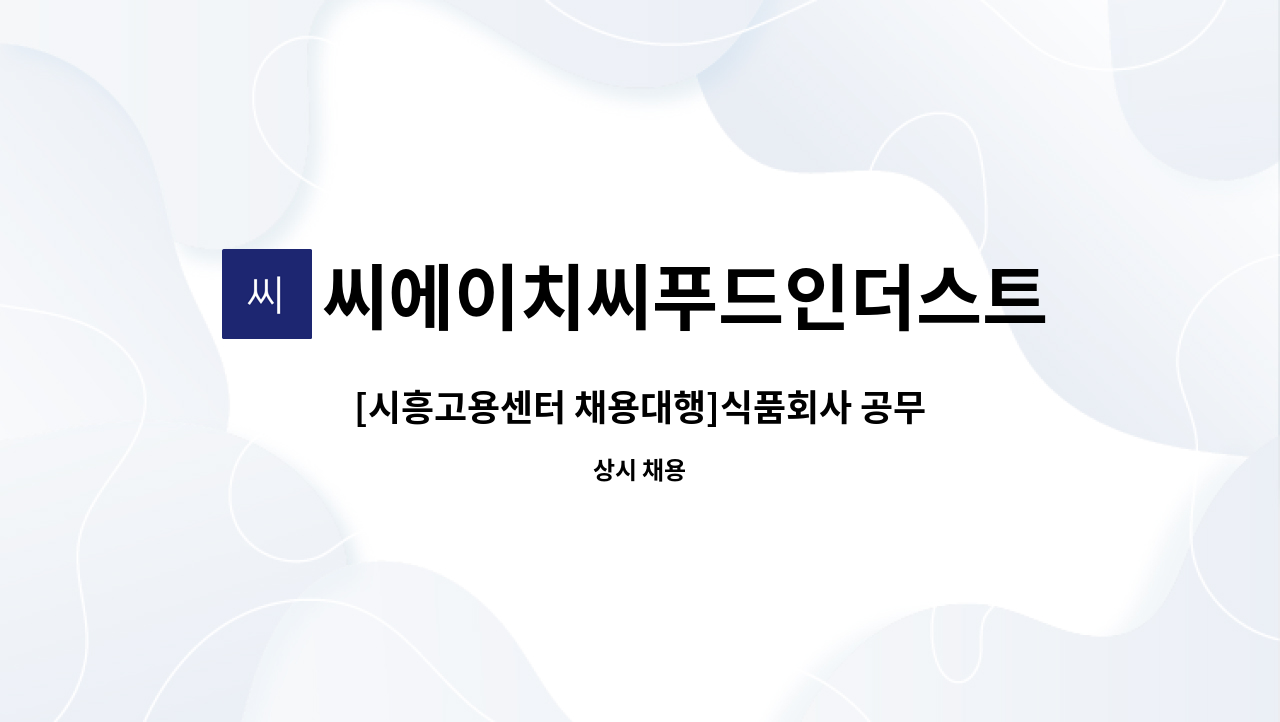 씨

씨에이치씨푸드인더스트

[시흥고용센터 채용대행]식품회사 공무

상시 채용